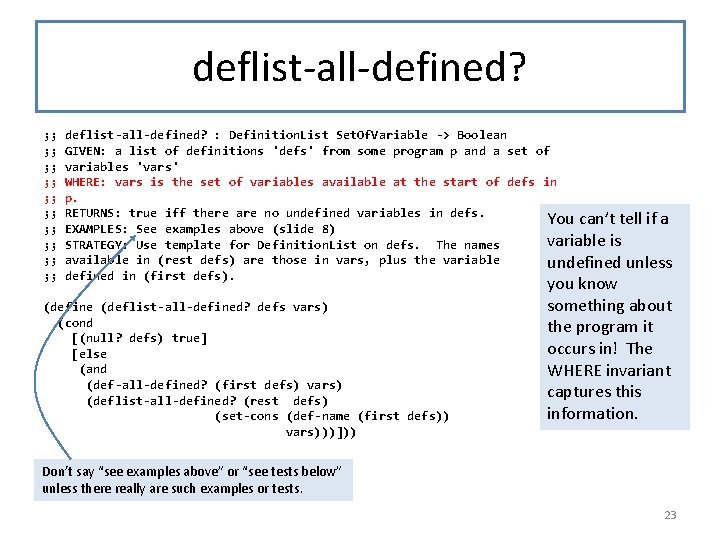 deflist-all-defined?

;; deflist-all-defined? : DefinitionList SetOfVariable -> Boolean
;; GIVEN: a list of definitions 'defs' from some program p and a set of
;; variables 'vars'
;; WHERE: vars is the set of variables available at the start of defs in
;; p.
;; RETURNS: true iff there are no undefined variables in defs.
;; EXAMPLES: See examples above (slide 8)
;; STRATEGY: Use template for DefinitionList on defs. The names
;; available in (rest defs) are those in vars, plus the variable
;; defined in (first defs).

(define (deflist-all-defined? defs vars)
  (cond
    [(null? defs) true]
    [else
     (and
      (def-all-defined? (first defs) vars)
      (deflist-all-defined? (rest defs)
                            (set-cons (def-name (first defs))
                                      vars)))]))

You can't tell if a variable is undefined unless you know something about the program it occurs in! The WHERE invariant captures this information.

Don't say "see examples above" or "see tests below" unless there really are such examples or tests.

23